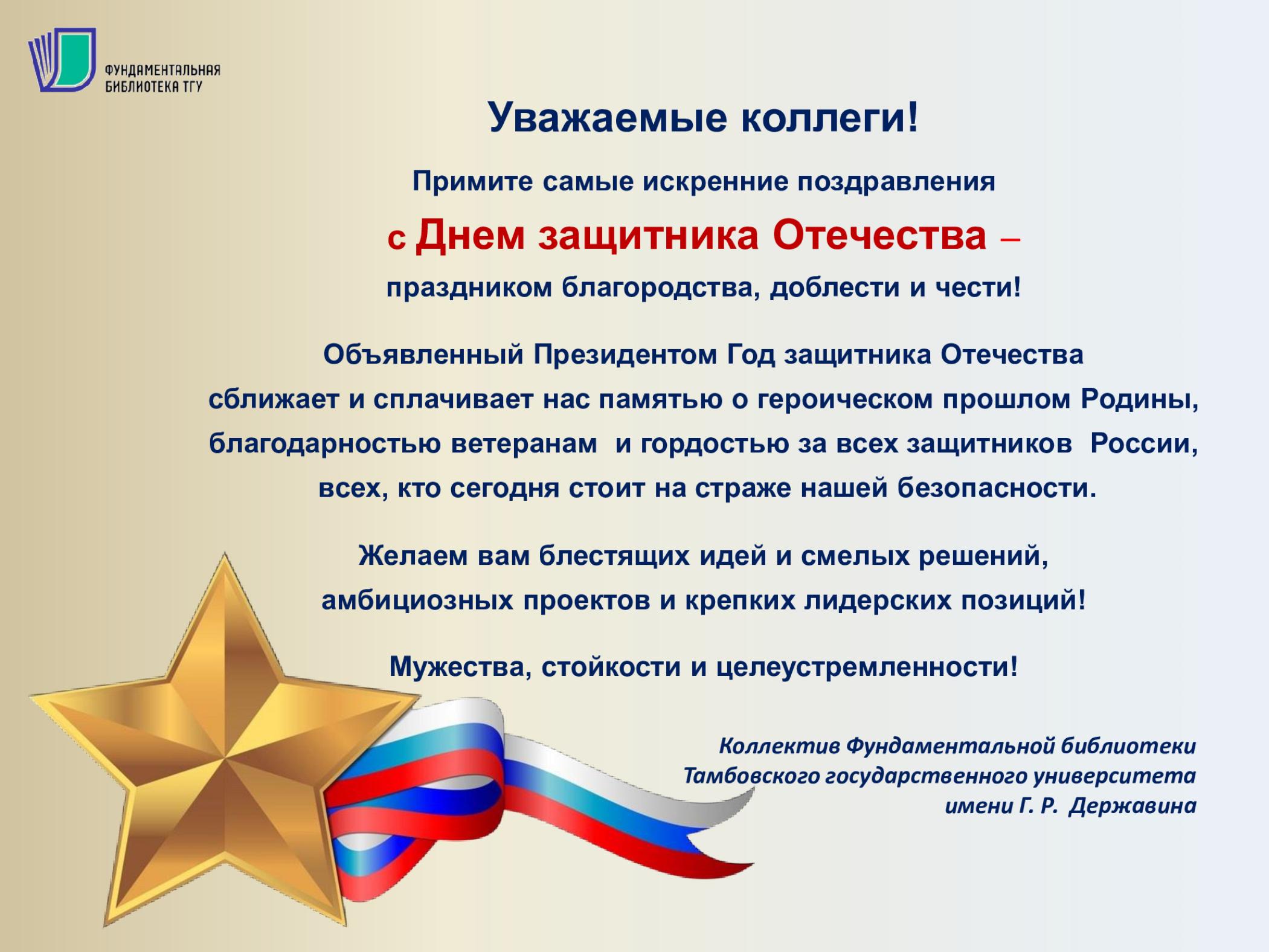 ФУНДАМЕНТАЛЬНАЯ БИБЛИОТЕКА ТГУ

Уважаемые коллеги!

Примите самые искренние поздравления

с Днем защитника Отечества –

праздником благородства, доблести и чести!

Объявленный Президентом Год защитника Отечества сближает и сплачивает нас памятью о героическом прошлом Родины, благодарностью ветеранам и гордостью за всех защитников России, всех, кто сегодня стоит на страже нашей безопасности.

Желаем вам блестящих идей и смелых решений, амбициозных проектов и крепких лидерских позиций!

Мужества, стойкости и целеустремленности!

Коллектив Фундаментальной библиотеки Тамбовского государственного университета имени Г. Р. Державина